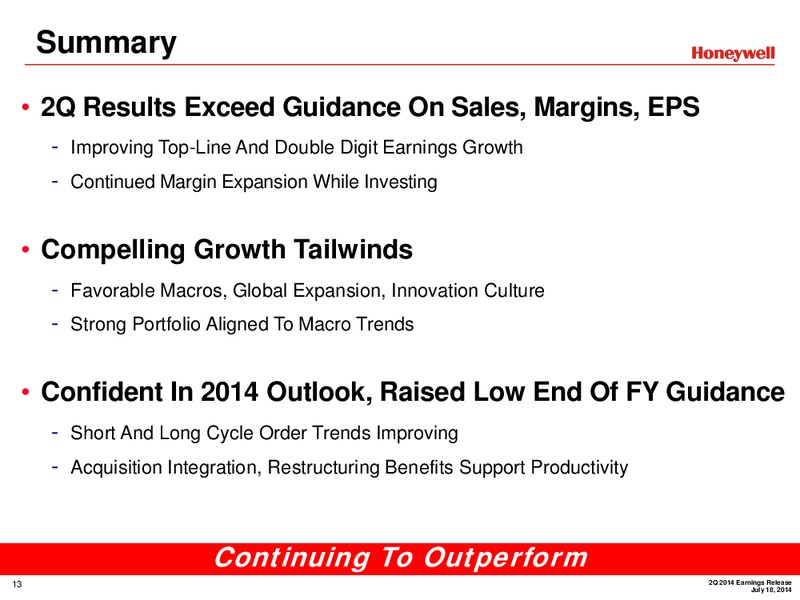 Summary

Honeywell

• 2Q Results Exceed Guidance On Sales, Margins, EPS

- Improving Top-Line And Double Digit Earnings Growth
- Continued Margin Expansion While Investing

• Compelling Growth Tailwinds

- Favorable Macros, Global Expansion, Innovation Culture
- Strong Portfolio Aligned To Macro Trends

• Confident In 2014 Outlook, Raised Low End Of FY Guidance

- Short And Long Cycle Order Trends Improving
- Acquisition Integration, Restructuring Benefits Support Productivity

Continuing To Outperform

13

2Q 2014 Earnings Release
July 18, 2014